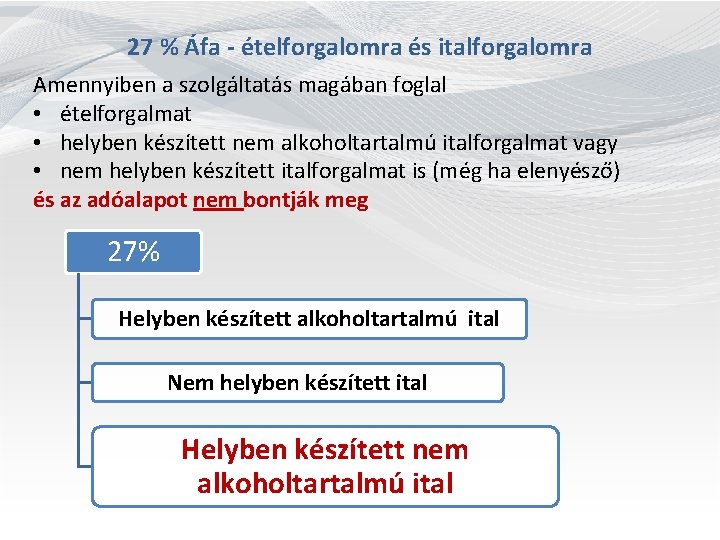 27 % Áfa - ételforgalomra és italforgalomra

Amennyiben a szolgáltatás magában foglal
• ételforgalmat
• helyben készített nem alkoholtartalmú italforgalmat vagy
• nem helyben készített italforgalmat is (még ha elenyésző)
és az adóalapot nem bontják meg

27%

Helyben készített alkoholtartalmú ital

Nem helyben készített ital

Helyben készített nem alkoholtartalmú ital